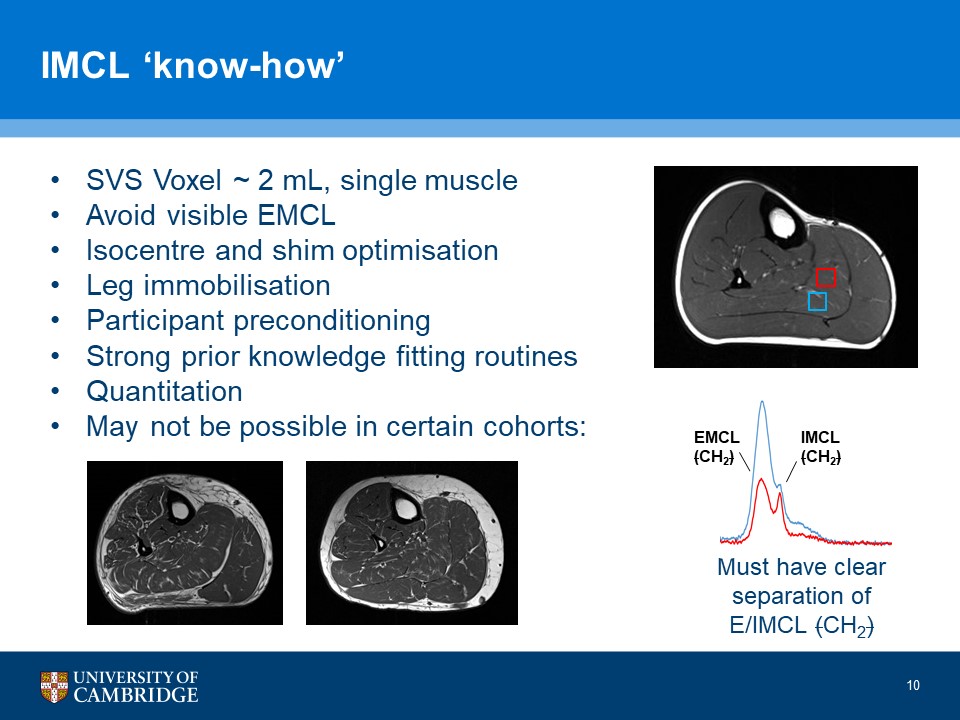 IMCL ‘know-how’

• SVS Voxel ~ 2 mL, single muscle
• Avoid visible EMCL
• Isocentre and shim optimisation
• Leg immobilisation
• Participant preconditioning
• Strong prior knowledge fitting routines
• Quantitation
• May not be possible in certain cohorts:

EMCL ($CH_2$)

IMCL ($CH_2$)

Must have clear separation of E/IMCL ($CH_2$)

UNIVERSITY OF CAMBRIDGE

10